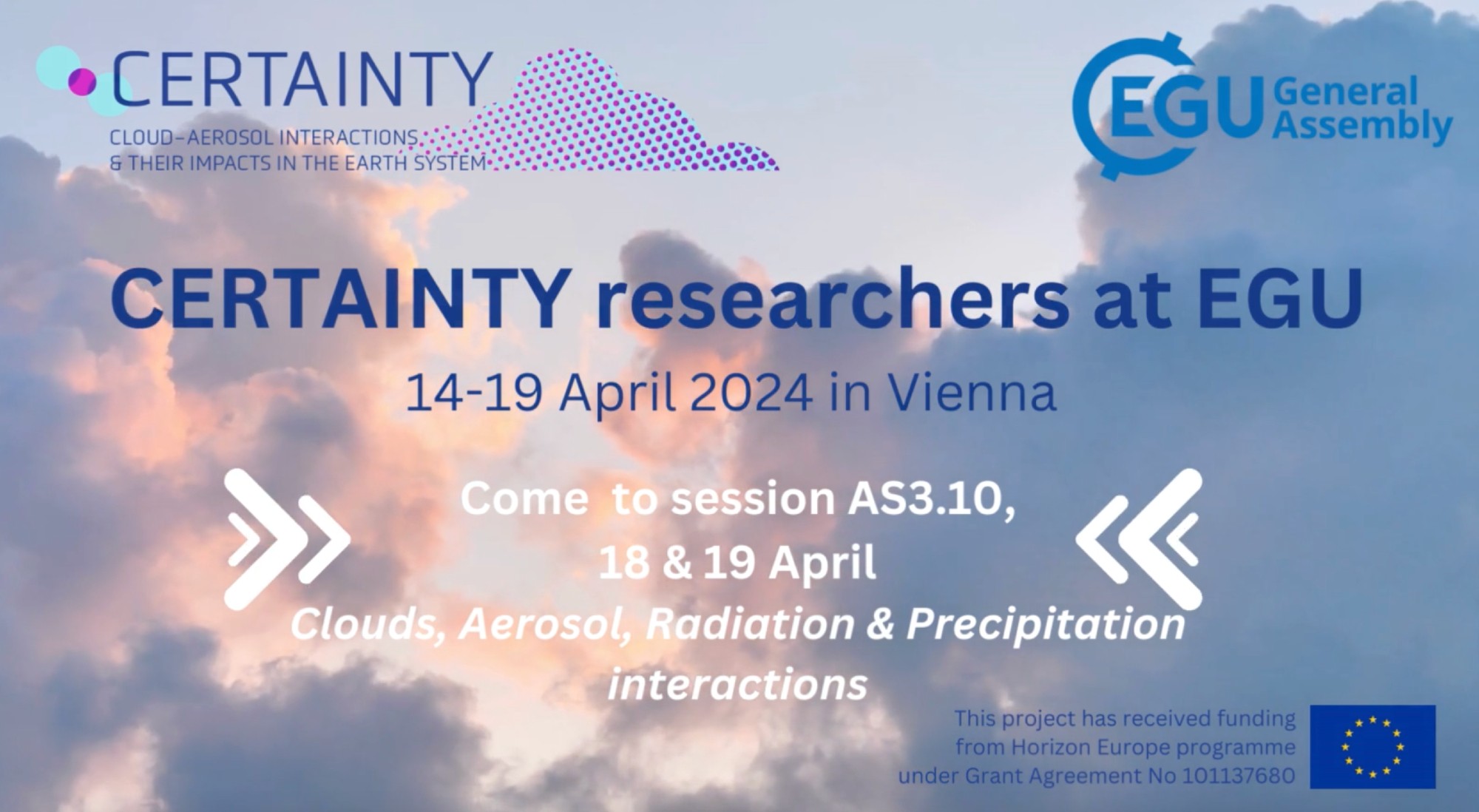 CERTAINTY
CLOUD-AEROSOL INTERACTIONS & THEIR IMPACTS IN THE EARTH SYSTEM

EGU General Assembly

CERTAINTY researchers at EGU

14-19 April 2024 in Vienna

Come to session AS3.10, 18 & 19 April

Clouds, Aerosol, Radiation & Precipitation interactions

This project has received funding from Horizon Europe programme under Grant Agreement No 101137680